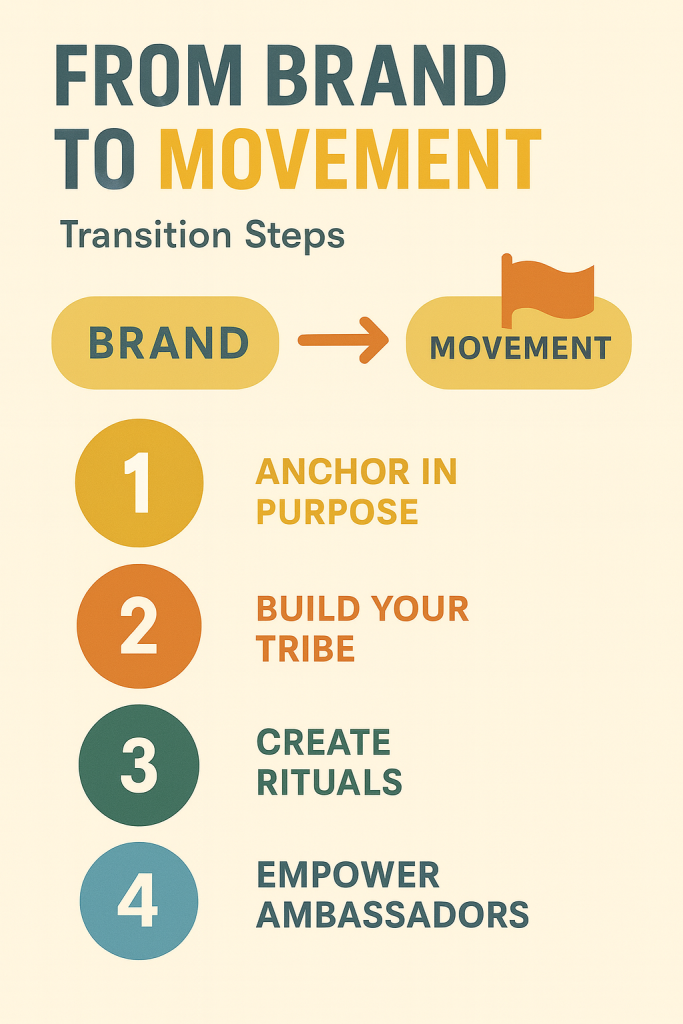 FROM BRAND TO MOVEMENT

Transition Steps

BRAND

MOVEMENT

1 ANCHOR IN PURPOSE

2 BUILD YOUR TRIBE

3 CREATE RITUALS

4 EMPOWER AMBASSADORS